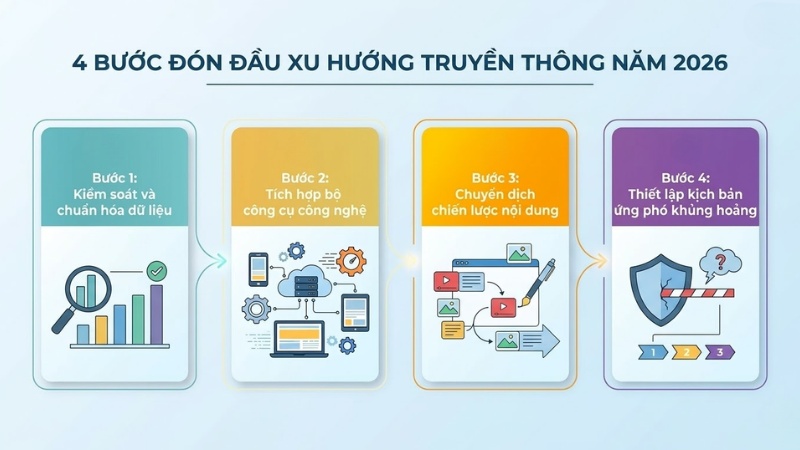 4 BƯỚC ĐÓN ĐẦU XU HƯỚNG TRUYỀN THÔNG NĂM 2026

Bước 1:
Kiểm soát và chuẩn hóa dữ liệu

Bước 2:
Tích hợp bộ công cụ công nghệ

Bước 3:
Chuyển dịch chiến lược nội dung

Bước 4:
Thiết lập kịch bản ứng phó khủng hoảng

1 2 3